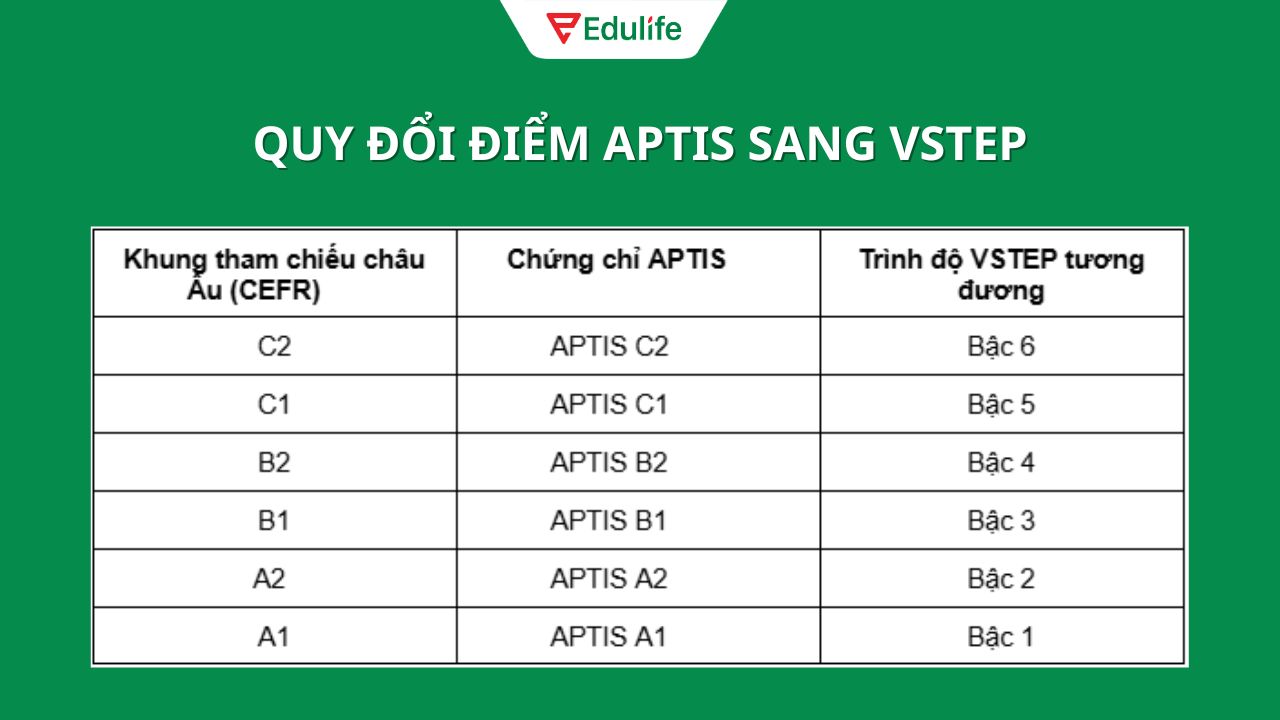 Edulife

QUY ĐỔI ĐIỂM APTIS SANG VSTEP

| Khung tham chiếu châu Âu (CEFR) | Chứng chỉ APTIS | Trình độ VSTEP tương đương |
|---|---|---|
| C2 | APTIS C2 | Bậc 6 |
| C1 | APTIS C1 | Bậc 5 |
| B2 | APTIS B2 | Bậc 4 |
| B1 | APTIS B1 | Bậc 3 |
| A2 | APTIS A2 | Bậc 2 |
| A1 | APTIS A1 | Bậc 1 |